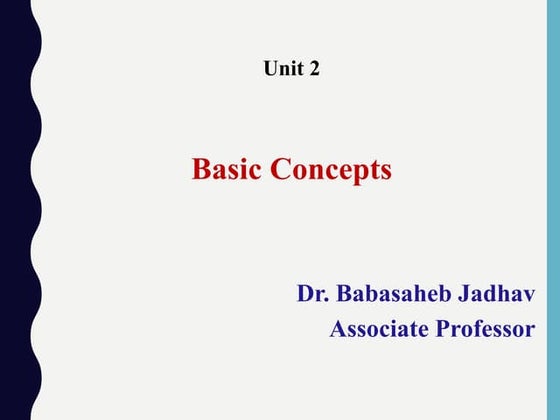 Unit 2

Basic Concepts

Dr. Babasaheb Jadhav
Associate Professor